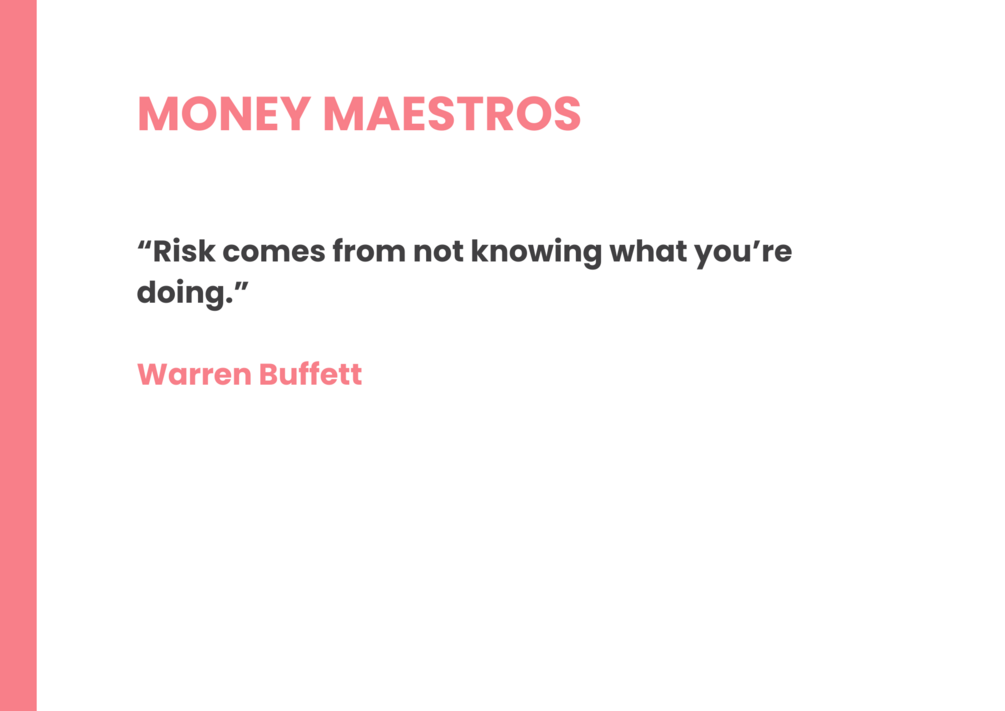 MONEY MAESTROS

“Risk comes from not knowing what you’re doing.”

Warren Buffett